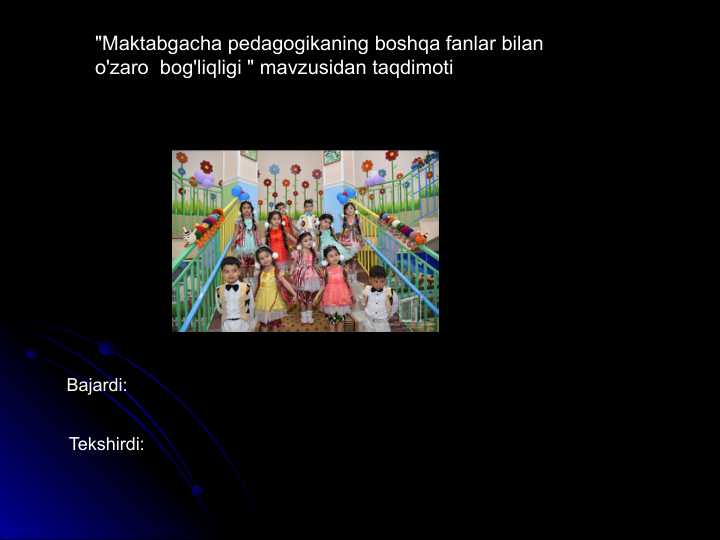 "Maktabgacha pedagogikaning boshqa fanlar bilan o'zaro bog'liqligi " mavzusidan taqdimoti

Bajardi:

Tekshirdi: